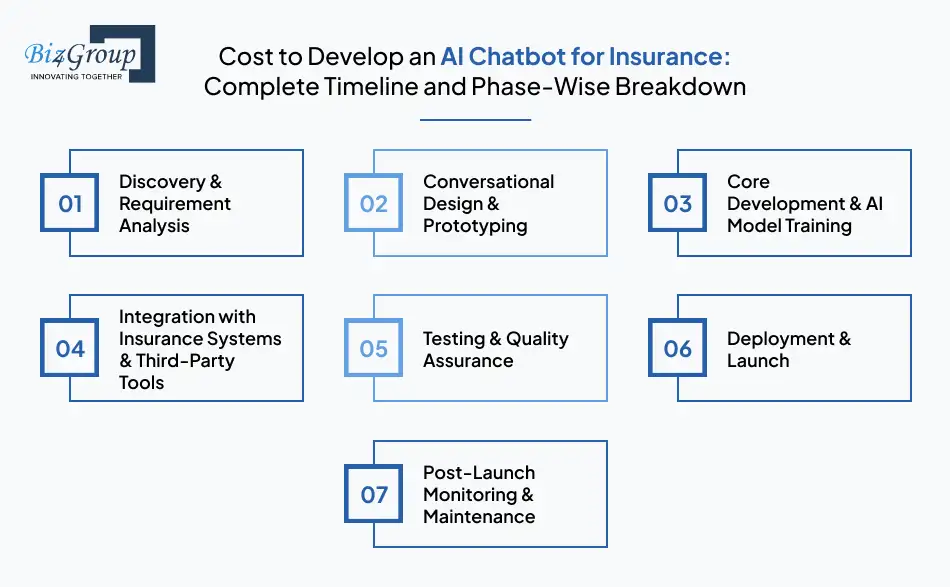 Biz4Group
INNOVATING TOGETHER

Cost to Develop an AI Chatbot for Insurance: Complete Timeline and Phase-Wise Breakdown

01 Discovery & Requirement Analysis

02 Conversational Design & Prototyping

03 Core Development & AI Model Training

04 Integration with Insurance Systems & Third-Party Tools

05 Testing & Quality Assurance

06 Deployment & Launch

07 Post-Launch Monitoring & Maintenance